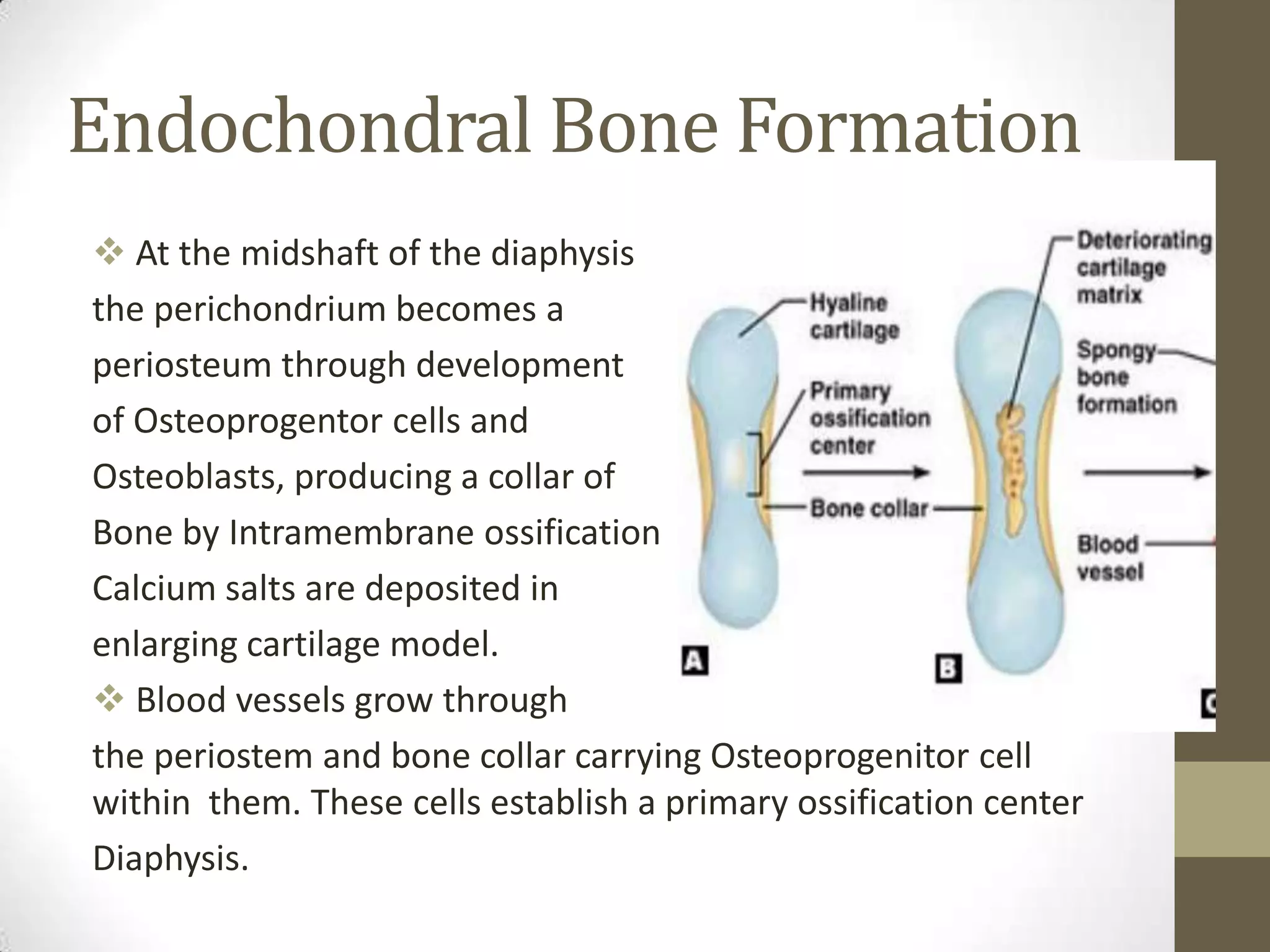 Endochondral Bone Formation

❖ At the midshaft of the diaphysis the perichondrium becomes a periosteum through development of Osteoprogentor cells and Osteoblasts, producing a collar of Bone by Intramembrane ossification Calcium salts are deposited in enlarging cartilage model.

❖ Blood vessels grow through the periostem and bone collar carrying Osteoprogenitor cell within them. These cells establish a primary ossification center Diaphysis.

Hyaline cartilage
Primary ossification center
Bone collar
Deteriorating cartilage matrix
Spongy bone formation
Blood vessel
A
B
C